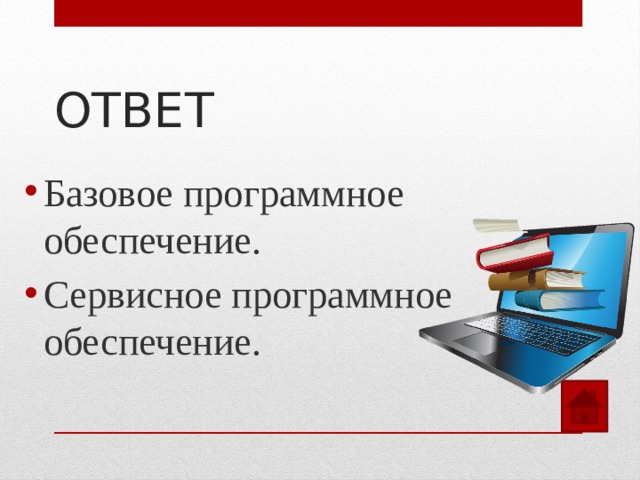 ОТВЕТ

• Базовое программное обеспечение.
• Сервисное программное обеспечение.